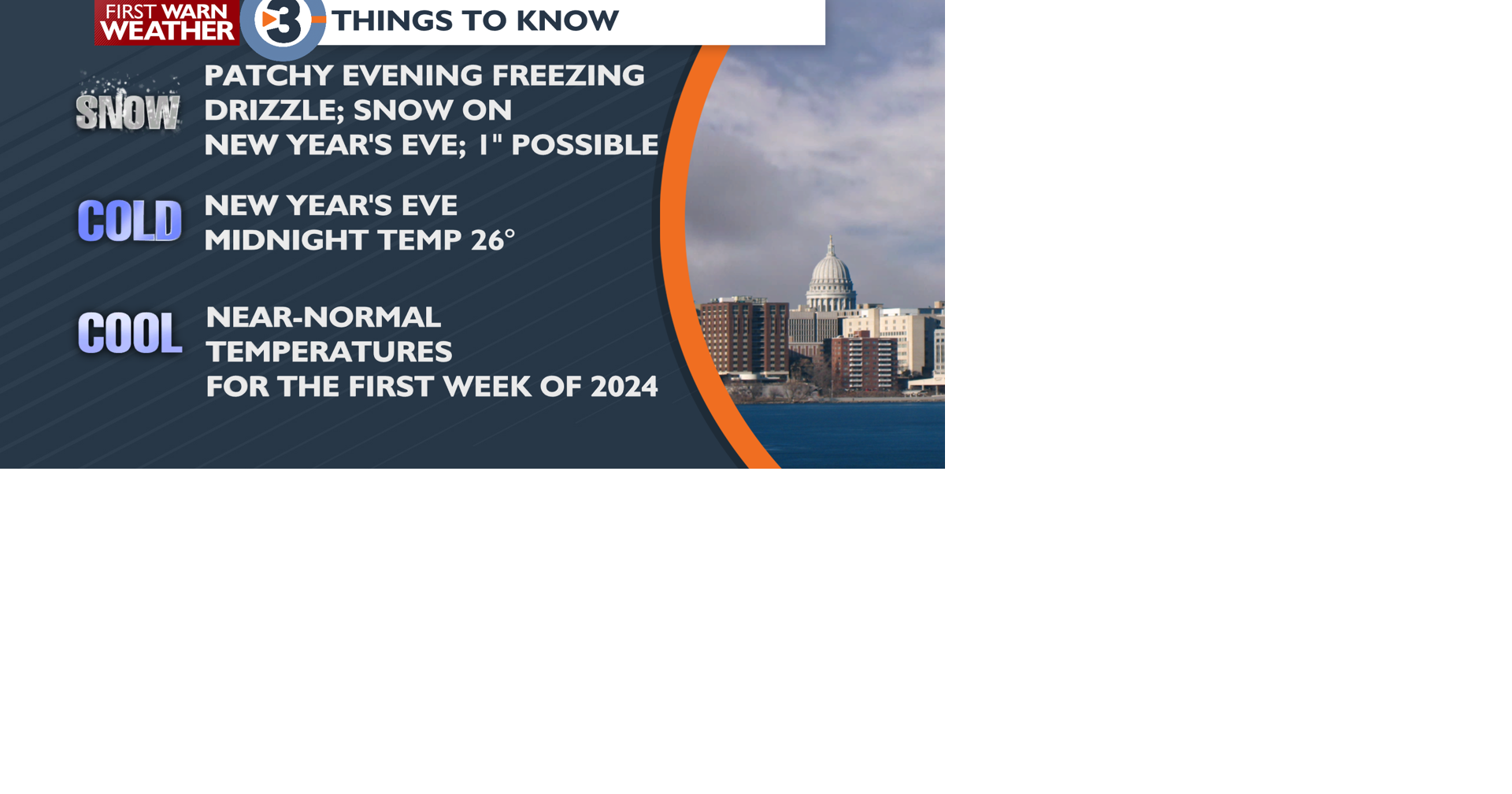 FIRST WARN WEATHER

3

THINGS TO KNOW

SNOW

PATCHY EVENING FREEZING DRIZZLE; SNOW ON NEW YEAR'S EVE; 1" POSSIBLE

COLD

NEW YEAR'S EVE MIDNIGHT TEMP 26°

COOL

NEAR-NORMAL TEMPERATURES FOR THE FIRST WEEK OF 2024